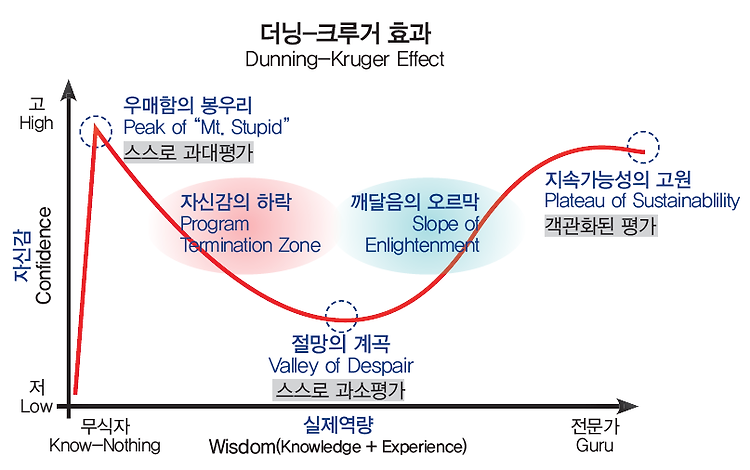 더닝-크루거 효과
Dunning-Kruger Effect

고
High

우매함의 봉우리
Peak of "Mt. Stupid"
스스로 과대평가

자신감의 하락
Program
Termination Zone

깨달음의 오르막
Slope of
Enlightenment

지속가능성의 고원
Plateau of Sustainablility
객관화된 평가

자신감
Confidence

절망의 계곡
Valley of Despair
스스로 과소평가

저
Low

무식자
Know-Nothing

실제역량
Wisdom(Knowledge + Experience)

전문가
Guru